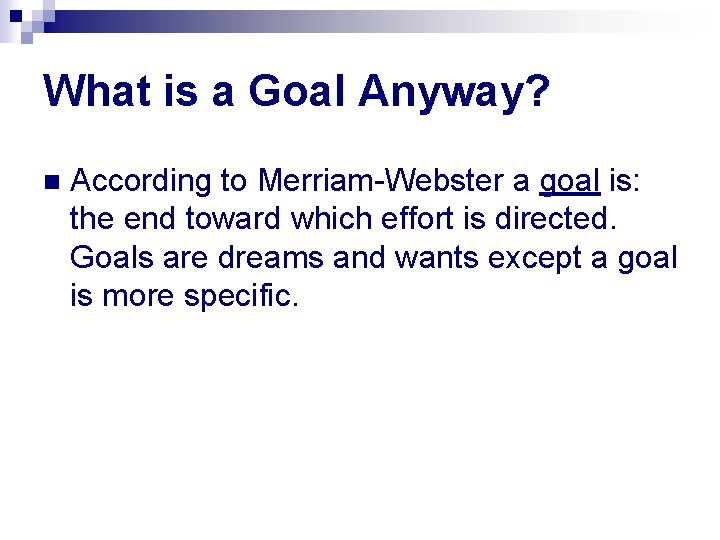 What is a Goal Anyway?

According to Merriam-Webster a goal is: the end toward which effort is directed. Goals are dreams and wants except a goal is more specific.